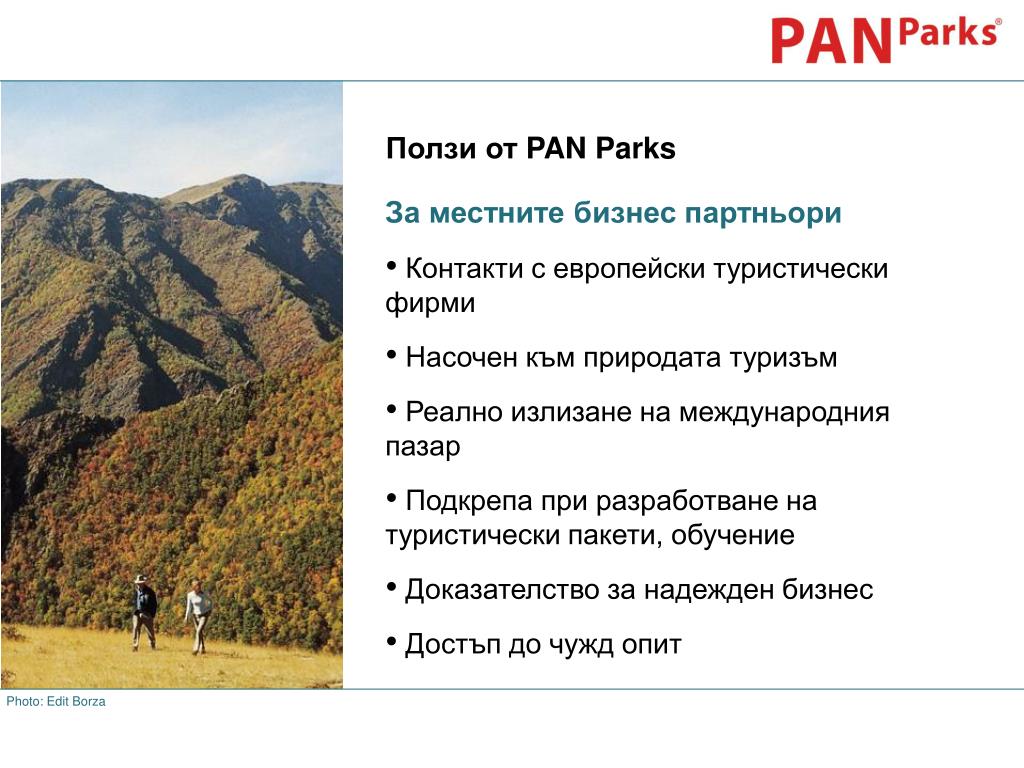 PAN Parks®

Ползи от PAN Parks

За местните бизнес партньори

• Контакти с европейски туристически фирми

• Насочен към природата туризъм

• Реално излизане на международния пазар

• Подкрепа при разработване на туристически пакети, обучение

• Доказателство за надежден бизнес

• Достъп до чужд опит

Photo: Edit Borza